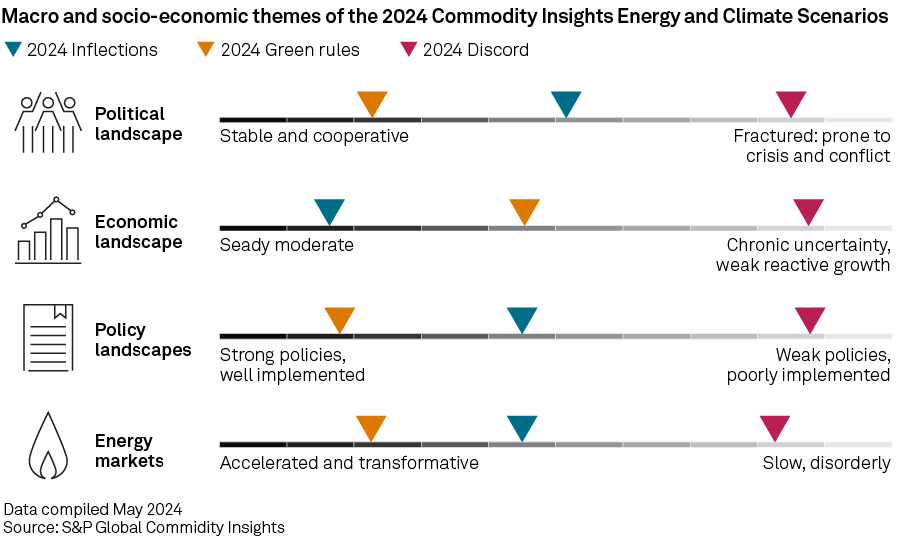 Macro and socio-economic themes of the 2024 Commodity Insights Energy and Climate Scenarios

2024 Inflections 2024 Green rules 2024 Discord

Political landscape

Stable and cooperative

Fractured: prone to crisis and conflict

Economic landscape

Seady moderate

Chronic uncertainty, weak reactive growth

Policy landscapes

Strong policies, well implemented

Weak policies, poorly implemented

Energy markets

Accelerated and transformative

Slow, disorderly

Data compiled May 2024
Source: S&P Global Commidity Insights